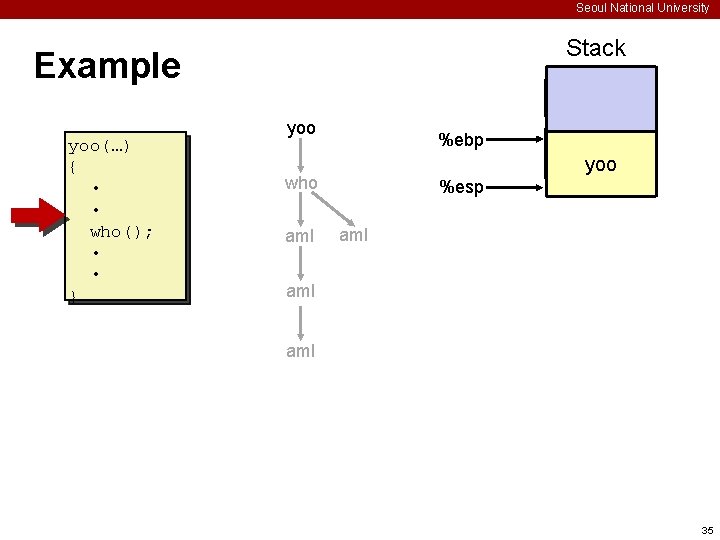 Seoul National University

Example

yoo(…)
{
•
•
who();
•
•
}

yoo
who
amI
amI
amI
amI

Stack

%ebp
%esp

yoo

35